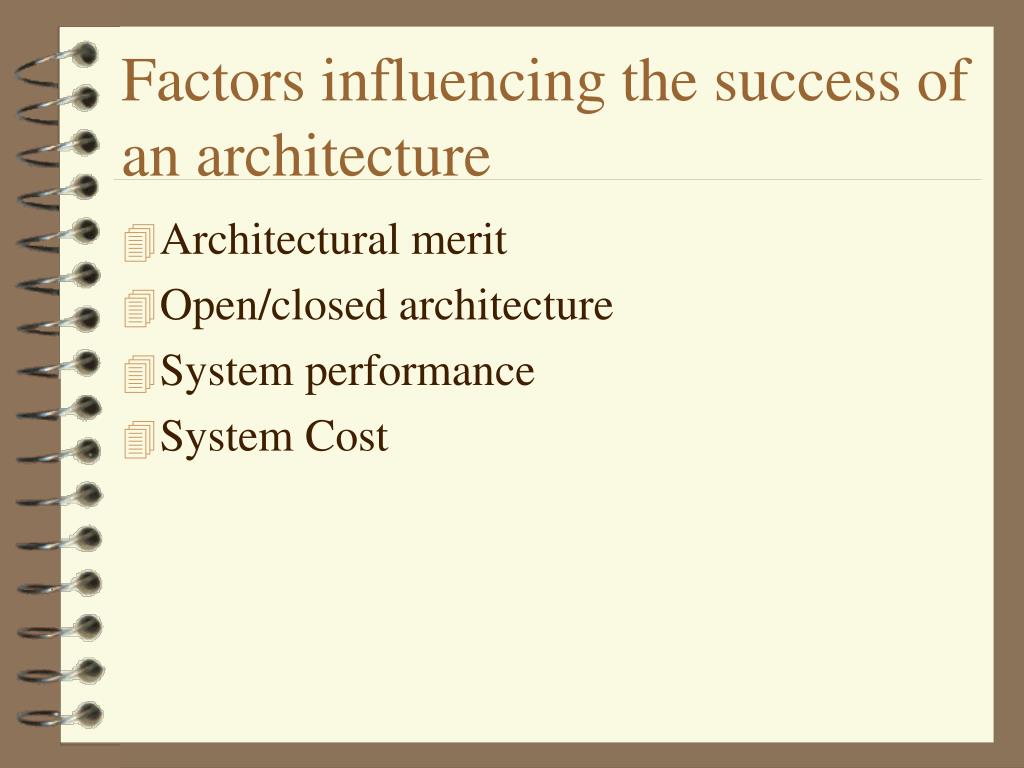 Factors influencing the success of an architecture

Architectural merit
Open/closed architecture
System performance
System Cost